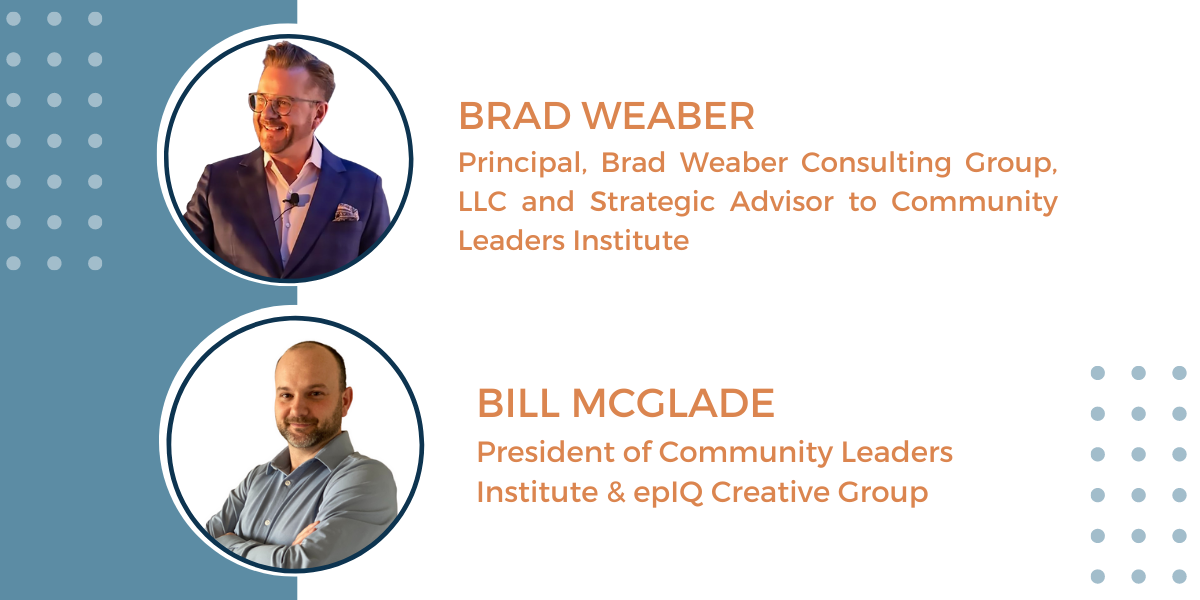 BRAD WEABER

Principal, Brad Weaber Consulting Group, LLC and Strategic Advisor to Community Leaders Institute

BILL MCGLADE

President of Community Leaders Institute & epIQ Creative Group